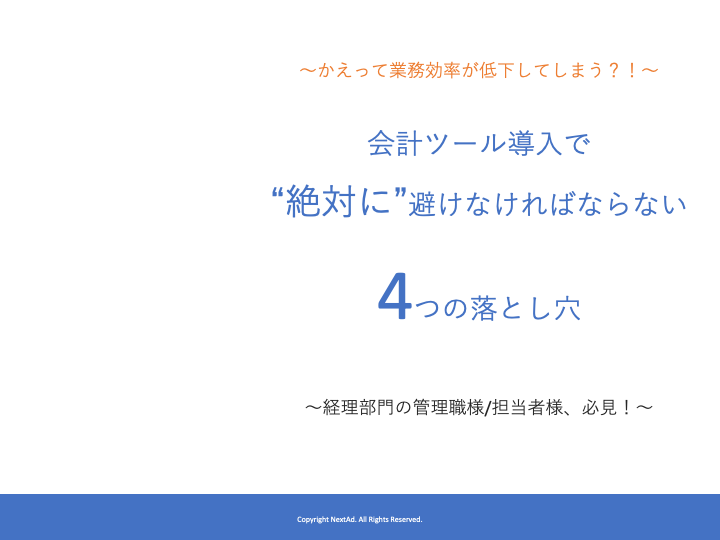 ～かえって業務効率が低下してしまう？！～

会計ツール導入で

“絶対に”避けなければならない

4つの落とし穴

～経理部門の管理職様/担当者様、必見！～

Copyright NextAd. All Rights Reserved.